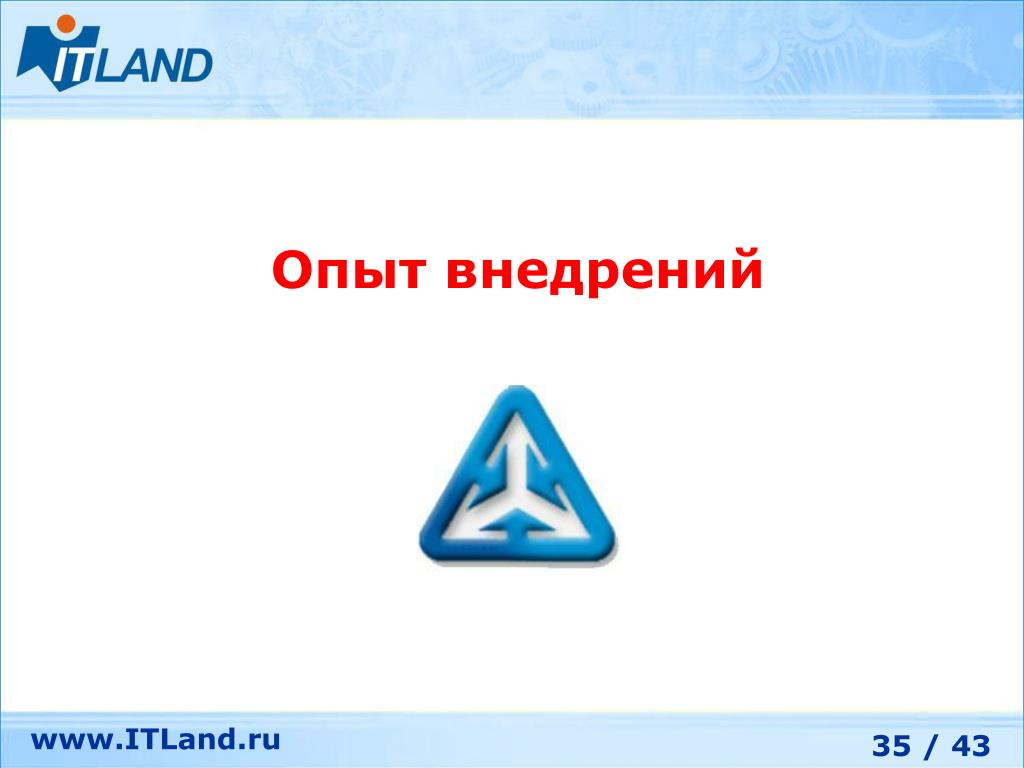 ITLAND

Опыт внедрений

www.ITLand.ru

35 / 43